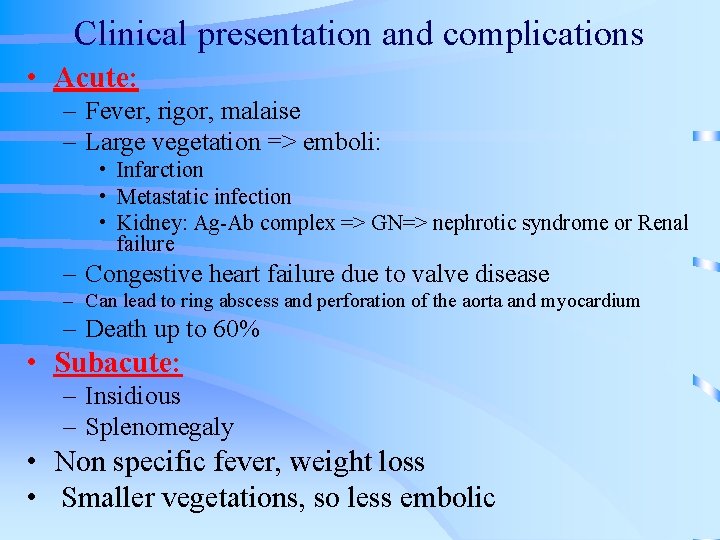 Clinical presentation and complications

• Acute:
– Fever, rigor, malaise
– Large vegetation => emboli:
• Infarction
• Metastatic infection
• Kidney: Ag-Ab complex => GN=> nephrotic syndrome or Renal failure
– Congestive heart failure due to valve disease
– Can lead to ring abscess and perforation of the aorta and myocardium
– Death up to 60%

• Subacute:
– Insidious
– Splenomegaly

• Non specific fever, weight loss
• Smaller vegetations, so less embolic